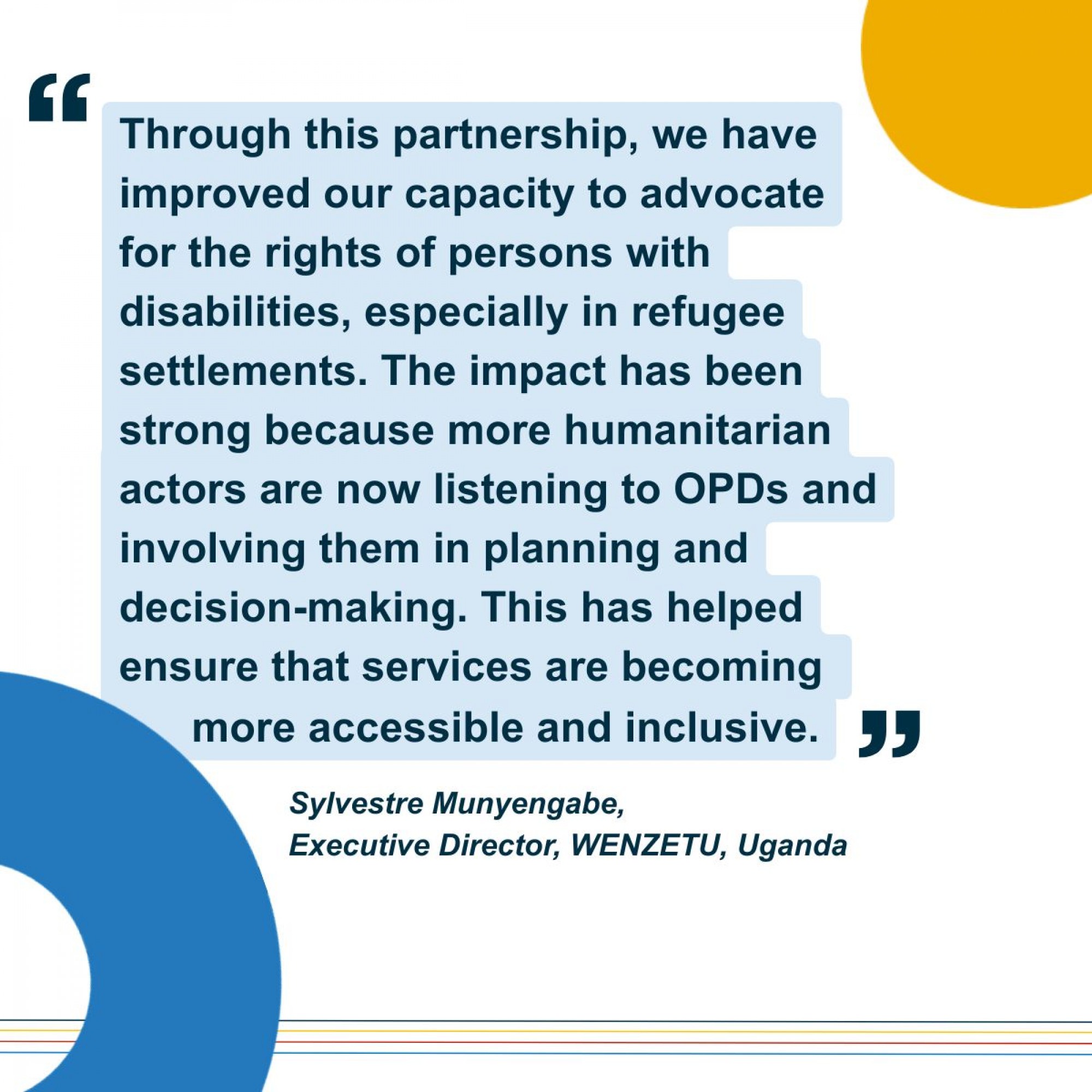 “Through this partnership, we have improved our capacity to advocate for the rights of persons with disabilities, especially in refugee settlements. The impact has been strong because more humanitarian actors are now listening to OPDs and involving them in planning and decision-making. This has helped ensure that services are becoming more accessible and inclusive.”

Sylvestre Munyengabe,
Executive Director, WENZETU, Uganda